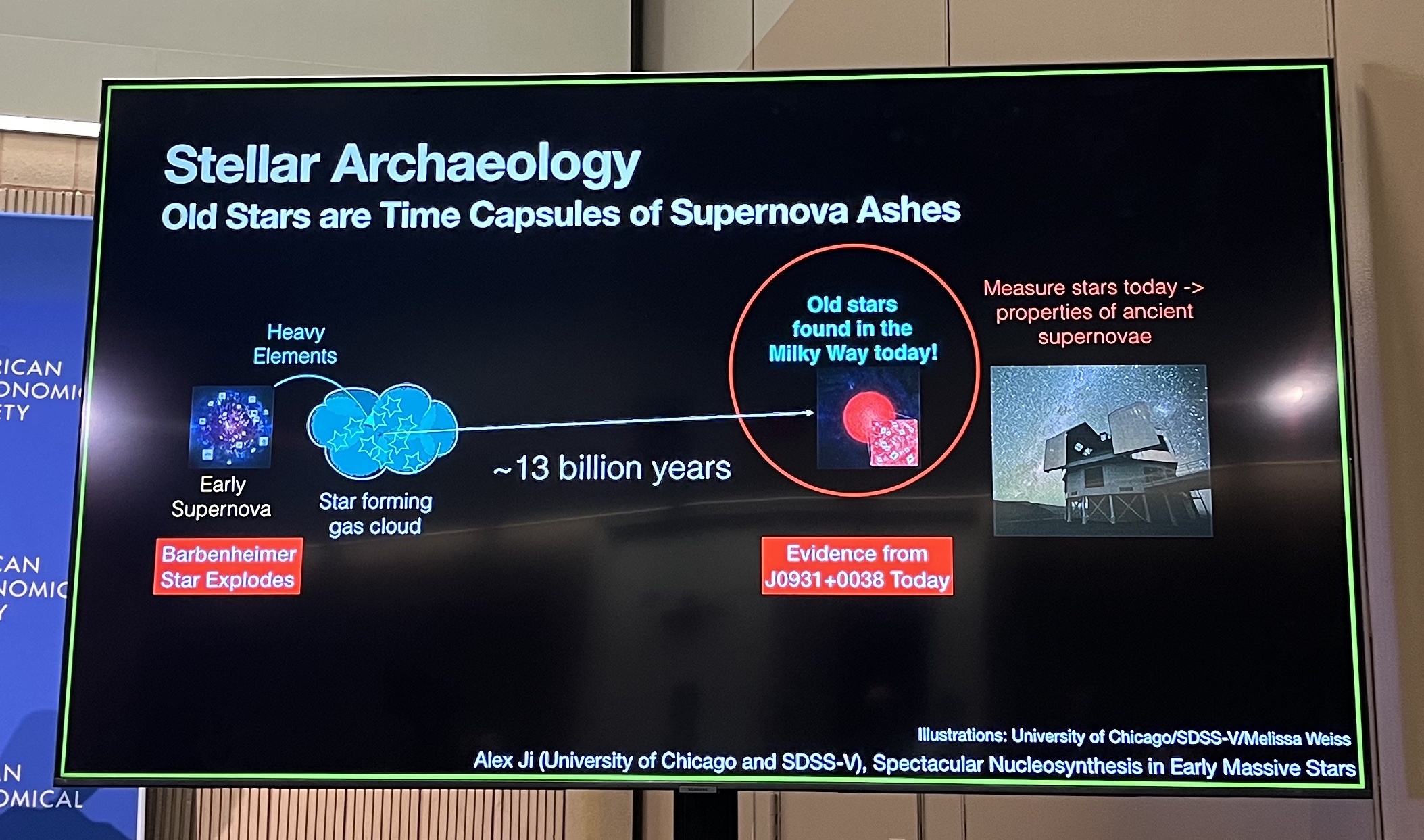 RICAN
ONOMI
ETY

CAN
NOMIC
Y

AN
OMICAL

Stellar Archaeology
Old Stars are Time Capsules of Supernova Ashes

Heavy Elements

Early Supernova

Star forming gas cloud

~13 billion years

Old stars found in the Milky Way today!

Measure stars today -> properties of ancient supernovae

Barbenheimer Star Explodes

Evidence from J0931+0038 Today

Illustrations: University of Chicago/SDSS-V/Melissa Weiss
Alex Ji (University of Chicago and SDSS-V), Spectacular Nucleosynthesis in Early Massive Stars